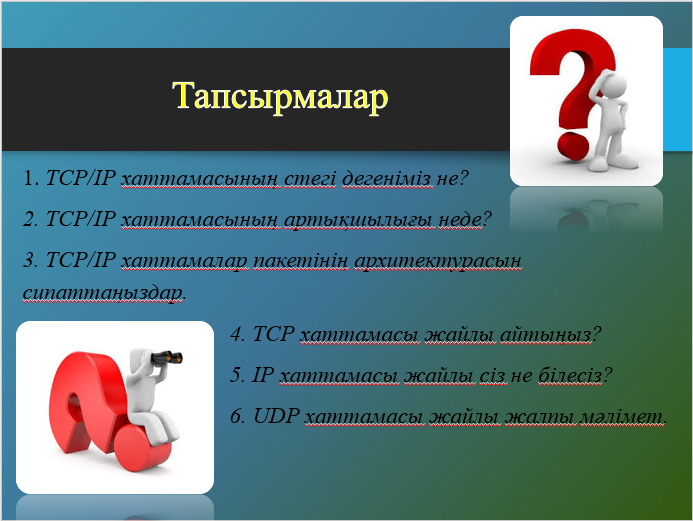 Тапсырмалар

1. TCP/IP хаттамасының стегі дегеніміз не?

2. TCP/IP хаттамасының артықшылығы неде?

3. TCP/IP хаттамалар пакетінің архитектурасын сипаттаңыздар.

4. TCP хаттамасы жайлы айтыңыз?

5. IP хаттамасы жайлы сіз не білесіз?

6. UDP хаттамасы жайлы жалпы мәлімет.